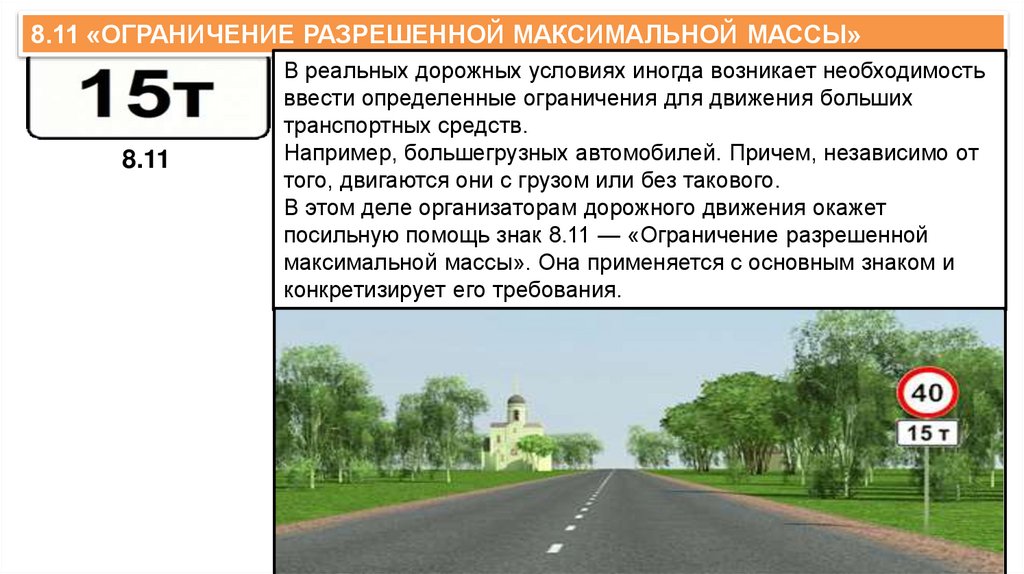 8.11 «ОГРАНИЧЕНИЕ РАЗРЕШЕННОЙ МАКСИМАЛЬНОЙ МАССЫ»

15т

8.11

В реальных дорожных условиях иногда возникает необходимость ввести определенные ограничения для движения больших транспортных средств.
Например, большегрузных автомобилей. Причем, независимо от того, двигаются они с грузом или без такового.
В этом деле организаторам дорожного движения окажет посильную помощь знак 8.11 — «Ограничение разрешенной максимальной массы». Она применяется с основным знаком и конкретизирует его требования.

40

15 т